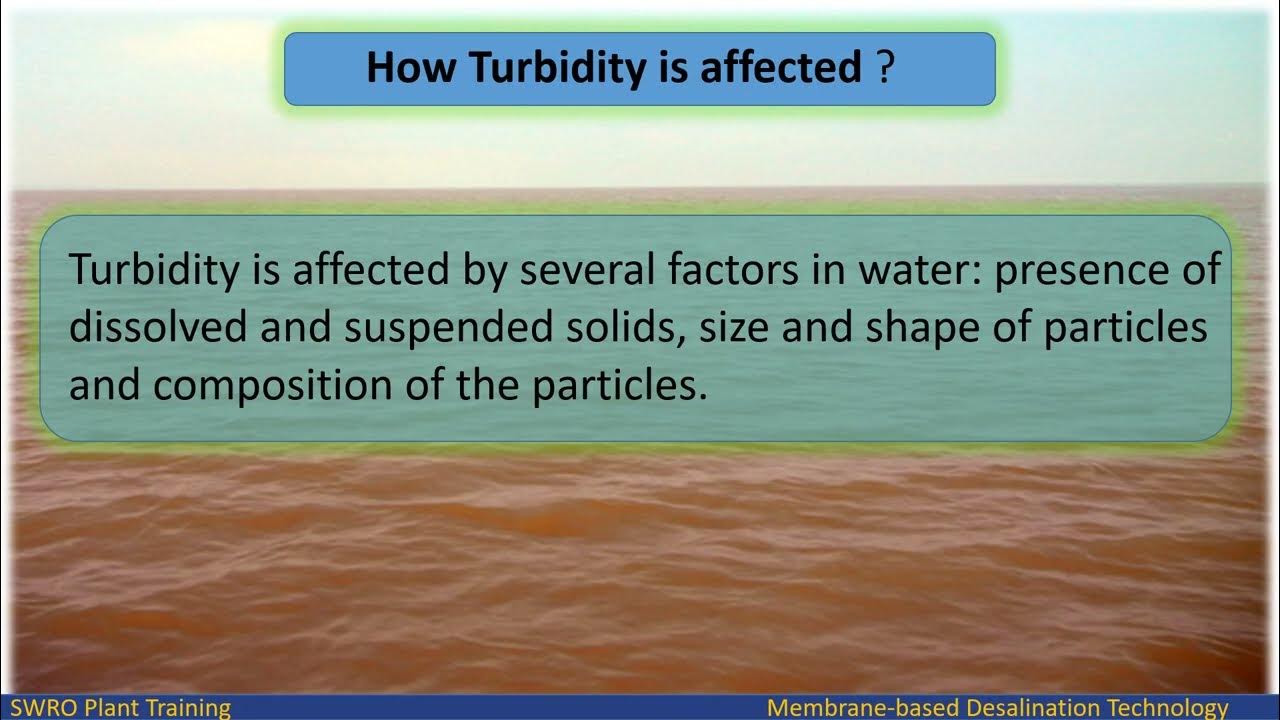 How Turbidity is affected ?

Turbidity is affected by several factors in water: presence of dissolved and suspended solids, size and shape of particles and composition of the particles.

SWRO Plant Training

Membrane-based Desalination Technology